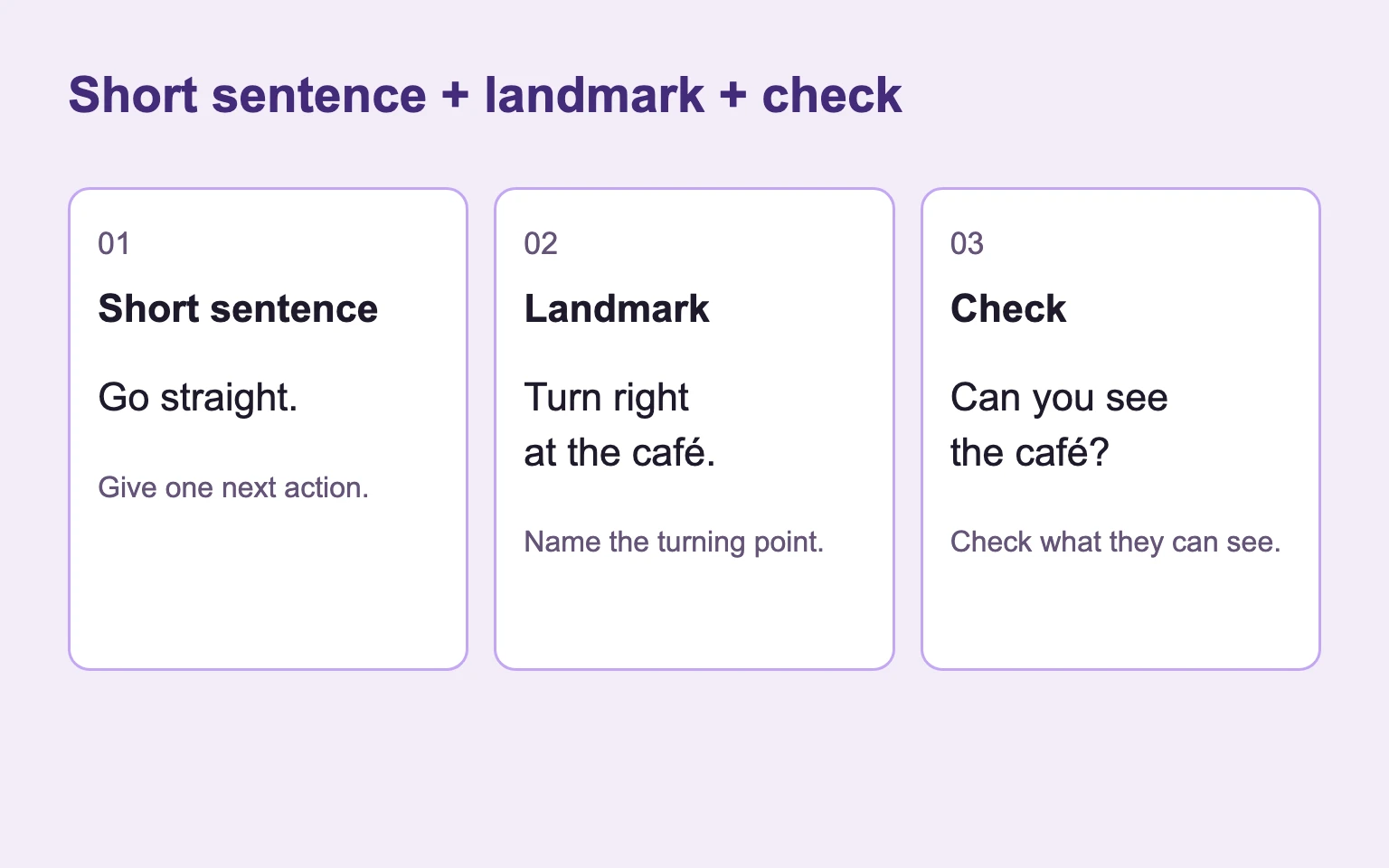 Short sentence + landmark + check

01

Short sentence

Go straight.

Give one next action.

02

Landmark

Turn right at the café.

Name the turning point.

03

Check

Can you see the café?

Check what they can see.